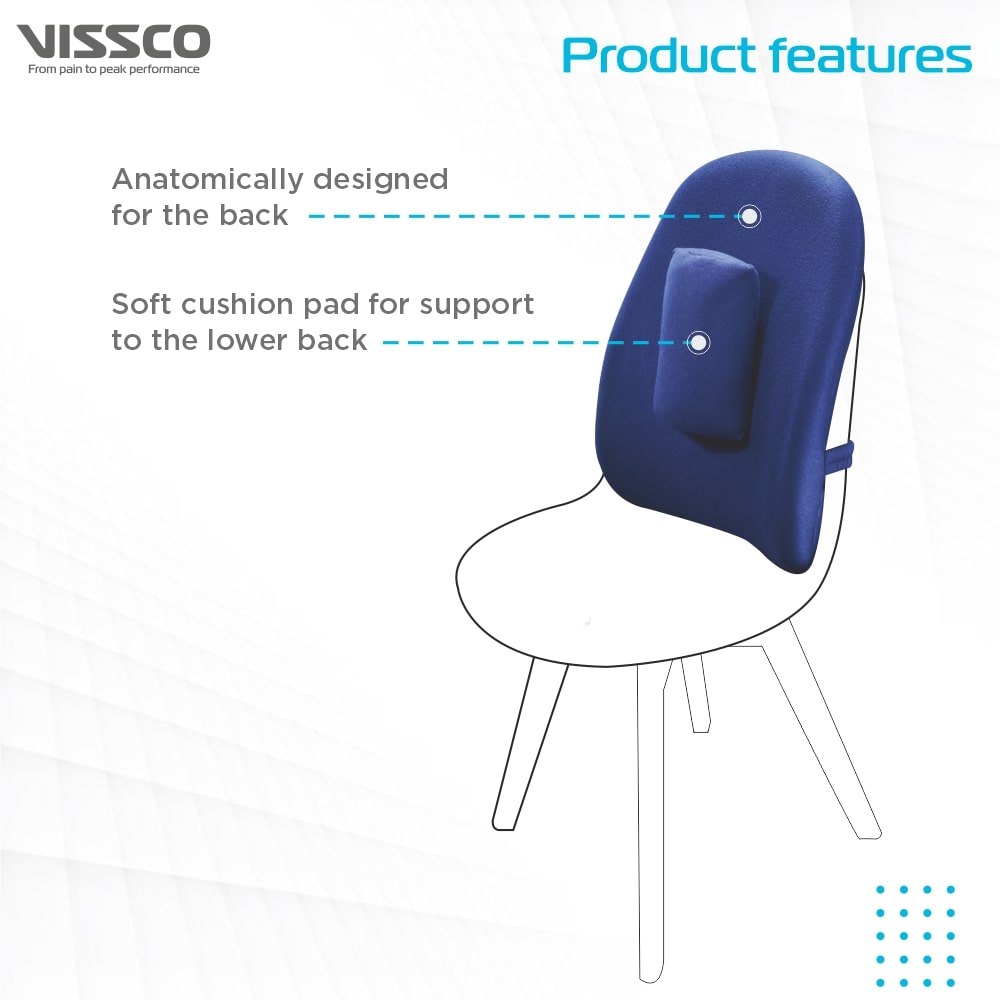 VISSCO
From pain to peak performance

Product features

Anatomically designed for the back

Soft cushion pad for support to the lower back